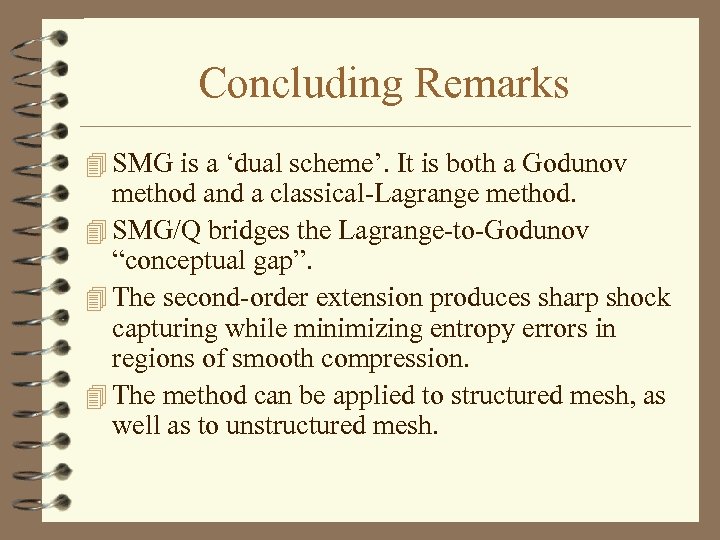 Concluding Remarks

SMG is a ‘dual scheme’. It is both a Godunov method and a classical-Lagrange method.

SMG/Q bridges the Lagrange-to-Godunov “conceptual gap”.

The second-order extension produces sharp shock capturing while minimizing entropy errors in regions of smooth compression.

The method can be applied to structured mesh, as well as to unstructured mesh.